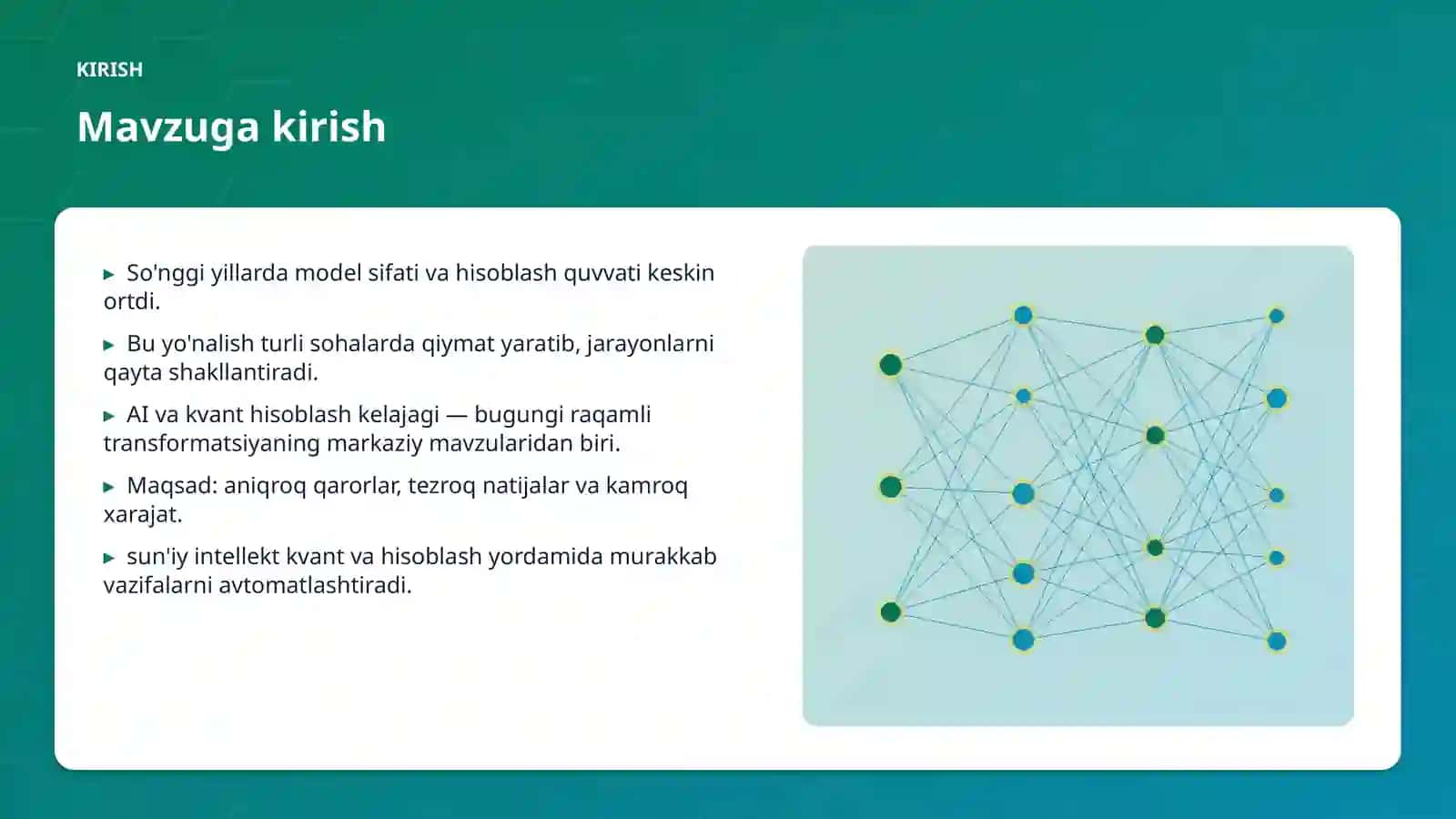 KIRISH

Mavzuga kirish

▸ So'nggi yillarda model sifati va hisoblash quvvati keskin ortdi.

▸ Bu yo'nalish turli sohalarda qiymat yaratib, jarayonlarni qayta shakllantiradi.

▸ AI va kvant hisoblash kelajagi — bugungi raqamli transformatsiyaning markaziy mavzularidan biri.

▸ Maqsad: aniqroq qarorlar, tezroq natijalar va kamroq xarajat.

▸ sun'iy intellekt kvant va hisoblash yordamida murakkab vazifalarni avtomatlashtiradi.